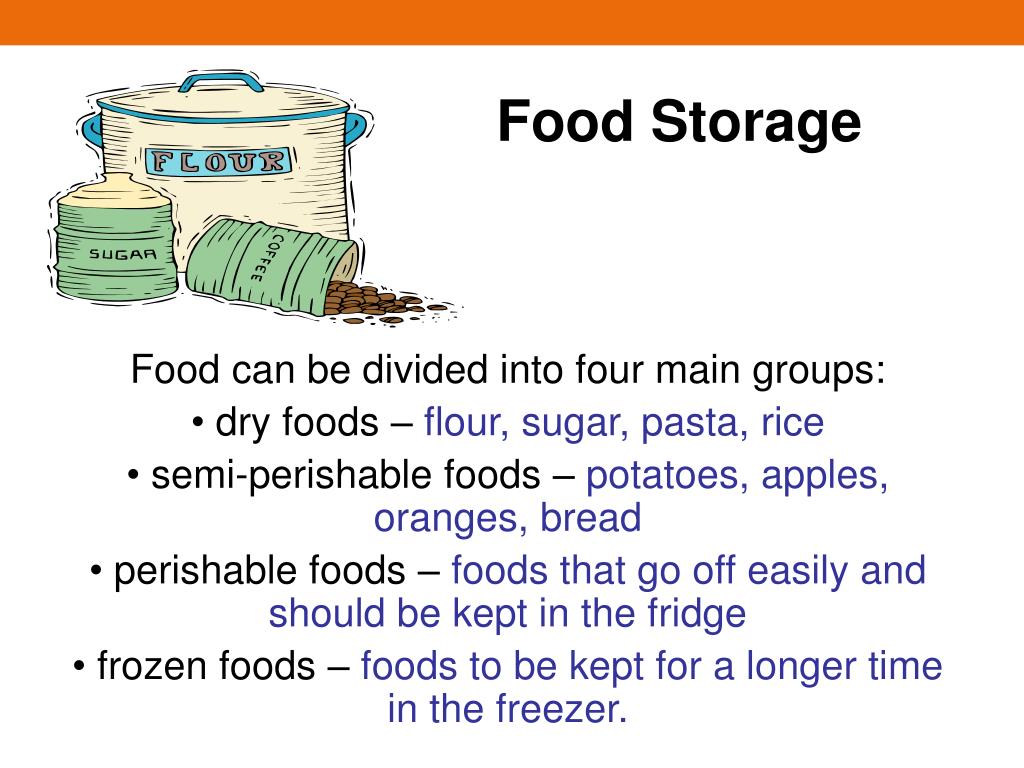 FLOUR

SUGAR

COFFEE

Food Storage

Food can be divided into four main groups:

• dry foods – flour, sugar, pasta, rice

• semi-perishable foods – potatoes, apples, oranges, bread

• perishable foods – foods that go off easily and should be kept in the fridge

• frozen foods – foods to be kept for a longer time in the freezer.